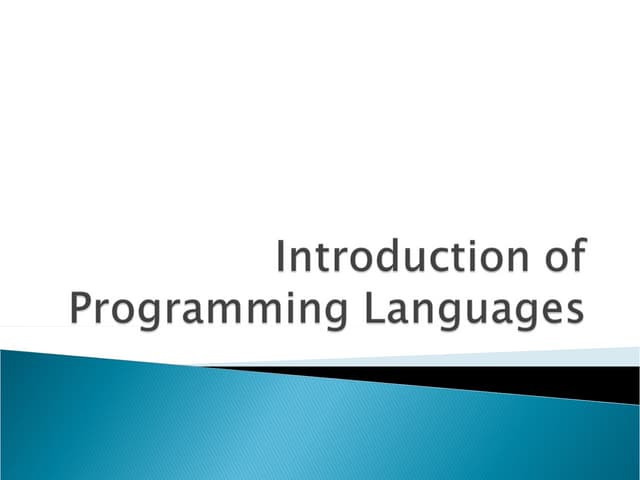 Introduction of Programming Languages